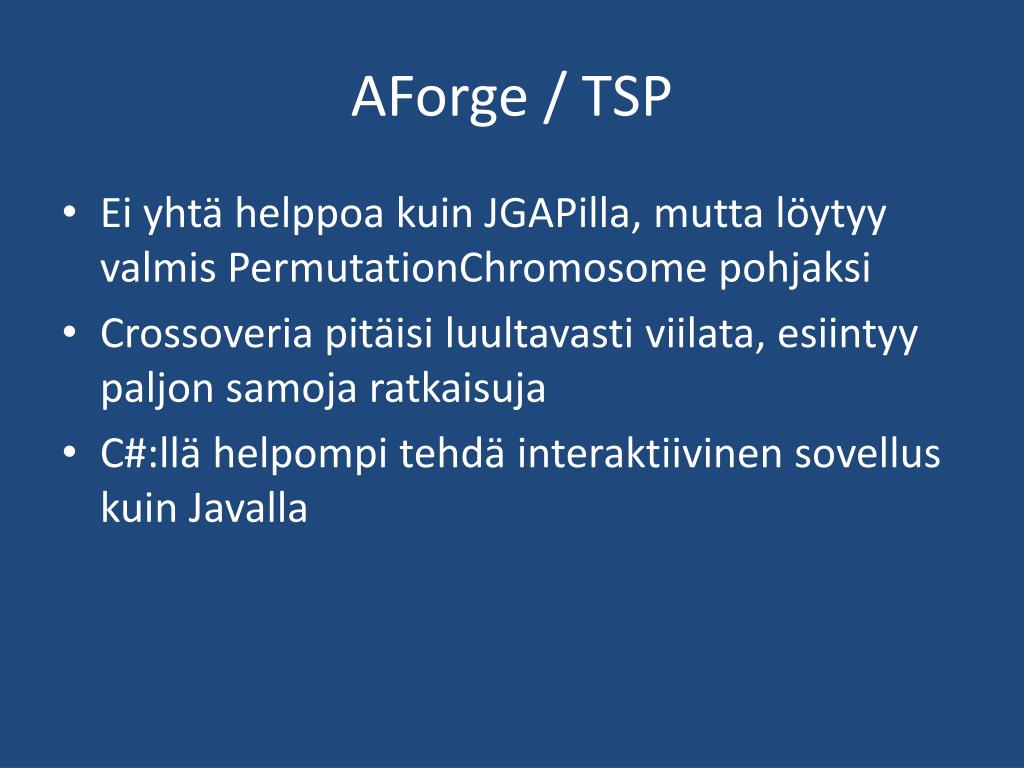 AForge / TSP

• Ei yhtä helppoa kuin JGAPilla, mutta löytyy valmis PermutationChromosome pohjaksi
• Crossoveria pitäisi luultavasti viilata, esiintyy paljon samoja ratkaisuja
• C#:llä helpompi tehdä interaktiivinen sovellus kuin Javalla